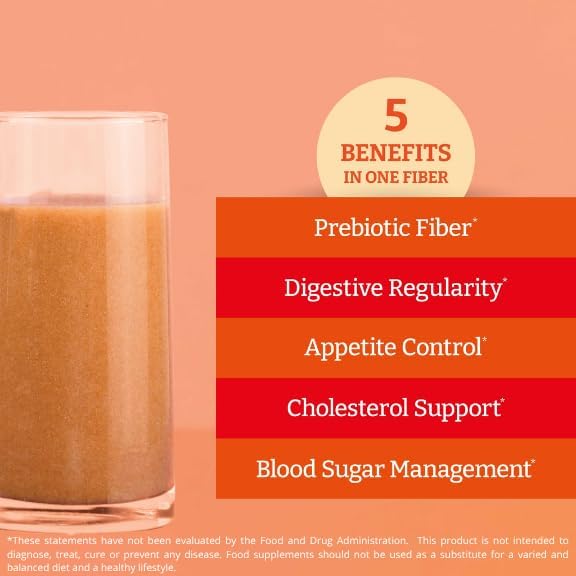 5
BENEFITS
IN ONE FIBER

Prebiotic Fiber*

Digestive Regularity*

Appetite Control*

Cholesterol Support*

Blood Sugar Management*

*These statements have not been evaluated by the Food and Drug Administration. This product is not intended to diagnose, treat, cure or prevent any disease. Food supplements should not be used as a substitute for a varied and balanced diet and a healthy lifestyle.